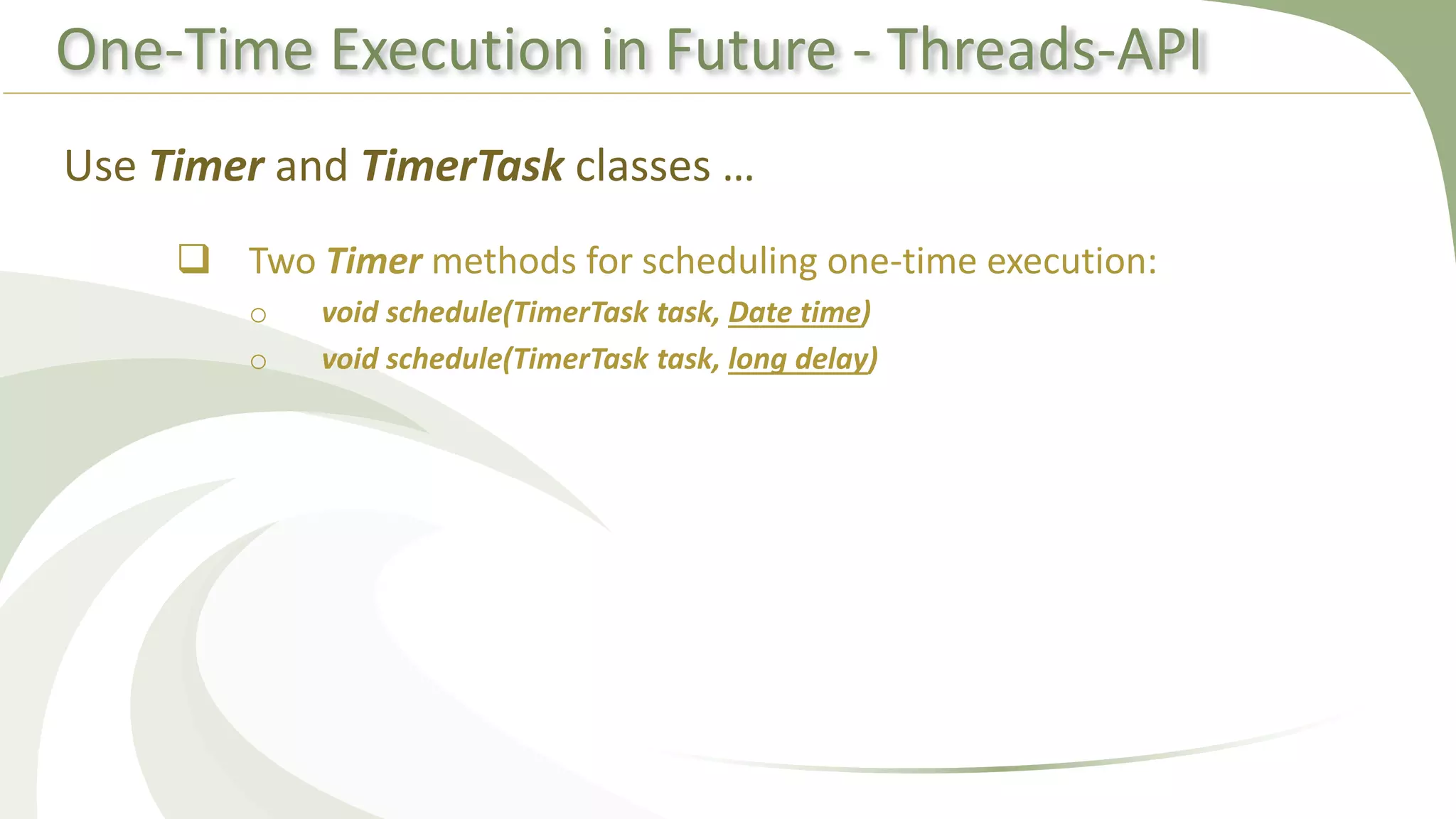 One-Time Execution in Future - Threads-API

Use Timer and TimerTask classes …

❑ Two Timer methods for scheduling one-time execution:

○ void schedule(TimerTask task, Date time)

○ void schedule(TimerTask task, long delay)